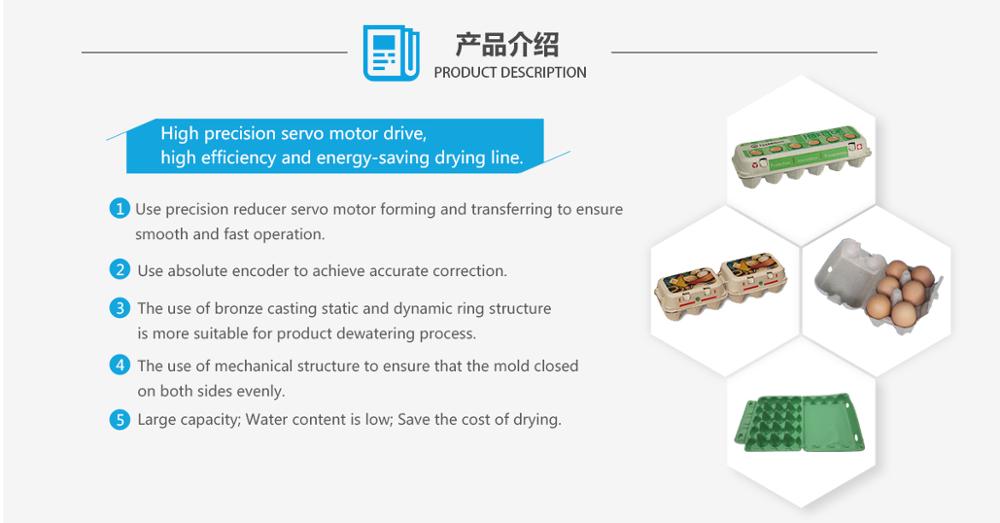 产品介绍
PRODUCT DESCRIPTION

High precision servo motor drive, high efficiency and energy-saving drying line.

1 Use precision reducer servo motor forming and transferring to ensure smooth and fast operation.

2 Use absolute encoder to achieve accurate correction.

3 The use of bronze casting static and dynamic ring structure is more suitable for product dewatering process.

4 The use of mechanical structure to ensure that the mold closed on both sides evenly.

5 Large capacity; Water content is low; Save the cost of drying.